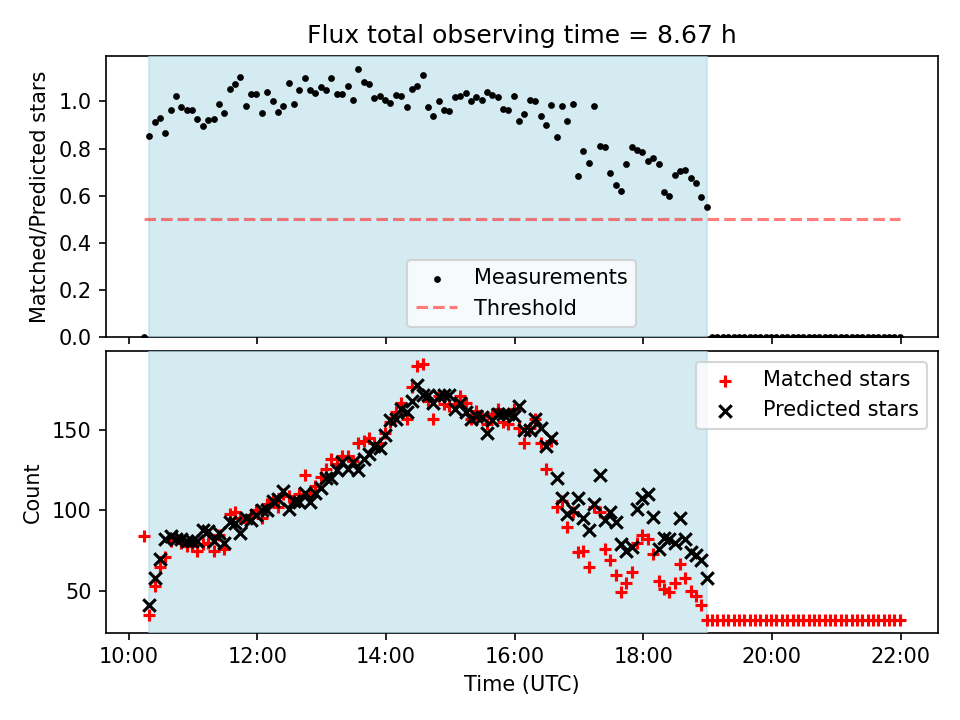 Flux total observing time = 8.67 h

Matched/Predicted stars

1.0
0.8
0.6
0.4
0.2
0.0

Measurements
Threshold

Count

150
100
50

Matched stars
Predicted stars

10:00
12:00
14:00
16:00
18:00
20:00
22:00

Time (UTC)